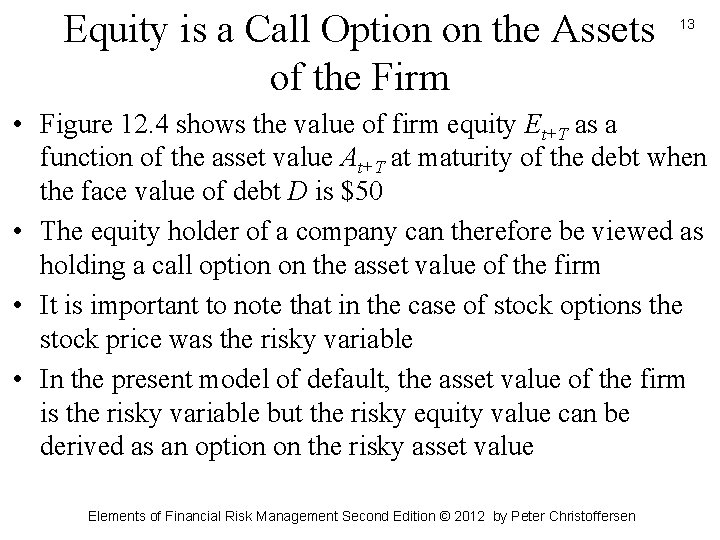 Equity is a Call Option on the Assets of the Firm

13

• Figure 12.4 shows the value of firm equity $E_{t+T}$ as a function of the asset value $A_{t+T}$ at maturity of the debt when the face value of debt $D$ is \$50

• The equity holder of a company can therefore be viewed as holding a call option on the asset value of the firm

• It is important to note that in the case of stock options the stock price was the risky variable

• In the present model of default, the asset value of the firm is the risky variable but the risky equity value can be derived as an option on the risky asset value

Elements of Financial Risk Management Second Edition © 2012 by Peter Christoffersen